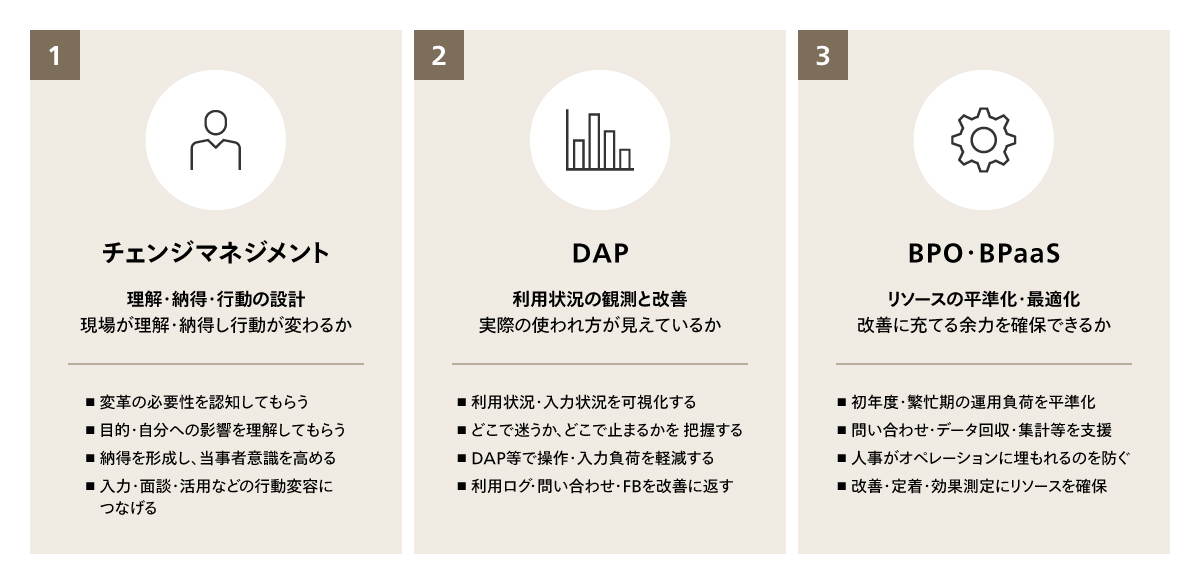 1

チェンジマネジメント

理解・納得・行動の設計
現場が理解・納得し行動が変わるか

■ 変革の必要性を認知してもらう
■ 目的・自分への影響を理解してもらう
■ 納得を形成し、当事者意識を高める
■ 入力・面談・活用などの行動変容につなげる

2

DAP

利用状況の観測と改善
実際の使われ方が見えているか

■ 利用状況・入力状況を可視化する
■ どこで迷うか、どこで止まるかを 把握する
■ DAP等で操作・入力負荷を軽減する
■ 利用ログ・問い合わせ・FBを改善に返す

3

BPO・BPaaS

リソースの平準化・最適化
改善に充てる余力を確保できるか

■ 初年度・繁忙期の運用負荷を平準化
■ 問い合わせ・データ回収・集計等を支援
■ 人事がオペレーションに埋もれるのを防ぐ
■ 改善・定着・効果測定にリソースを確保